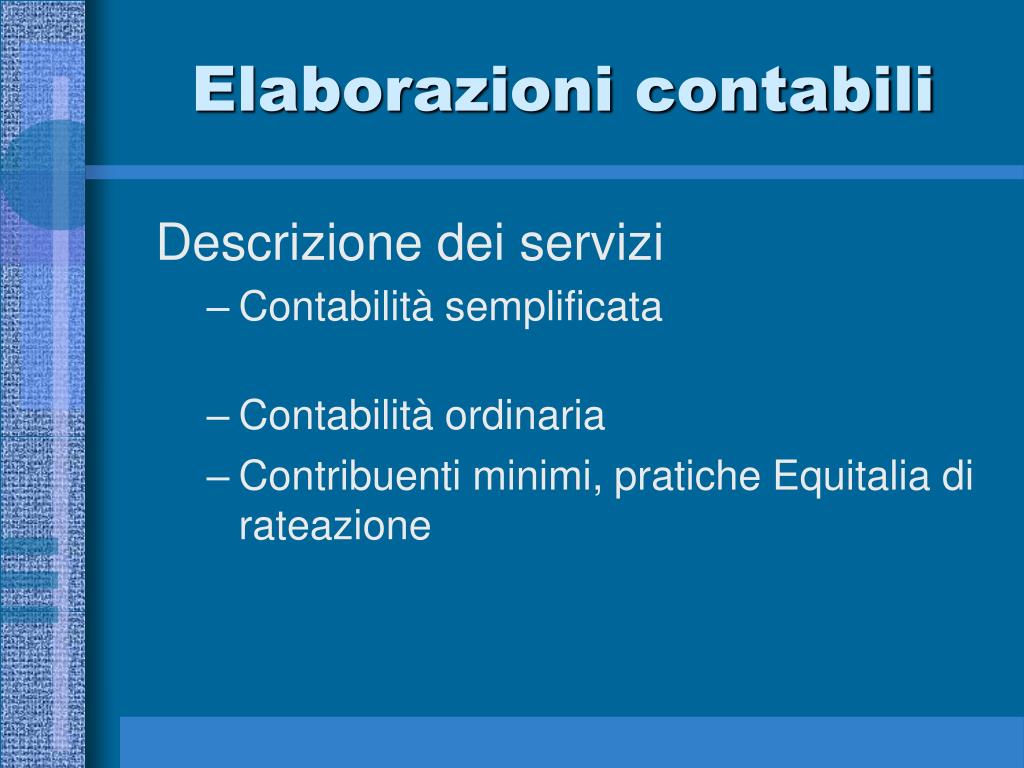 Elaborazioni contabili

Descrizione dei servizi

– Contabilità semplificata

– Contabilità ordinaria

– Contribuenti minimi, pratiche Equitalia di rateazione